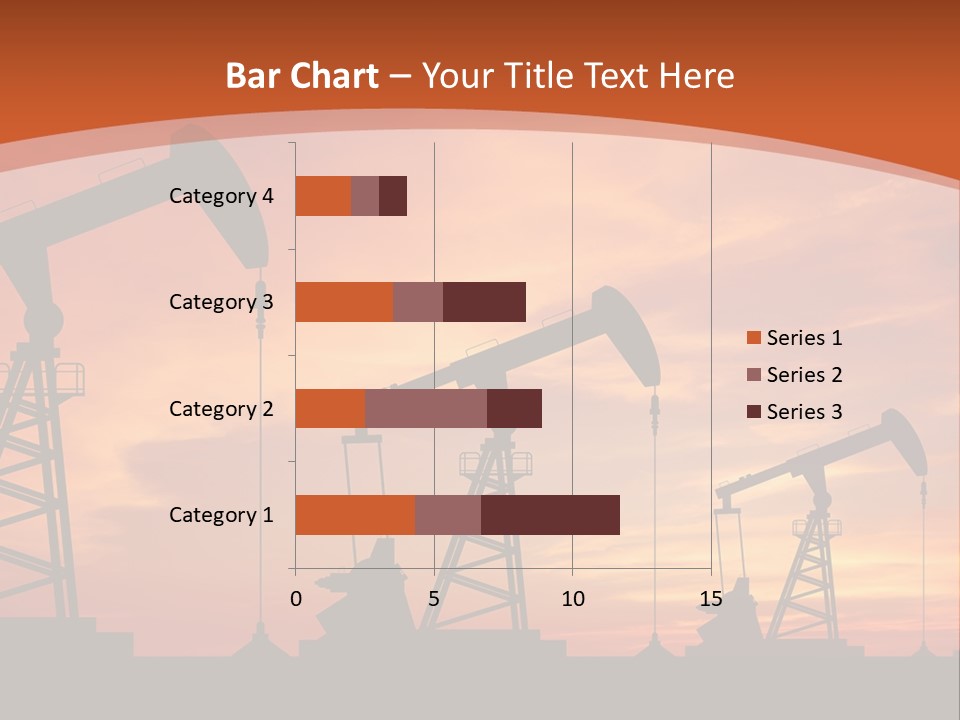 Bar Chart – Your Title Text Here

Category 4
Category 3
Category 2
Category 1

0
5
10
15

Series 1
Series 2
Series 3